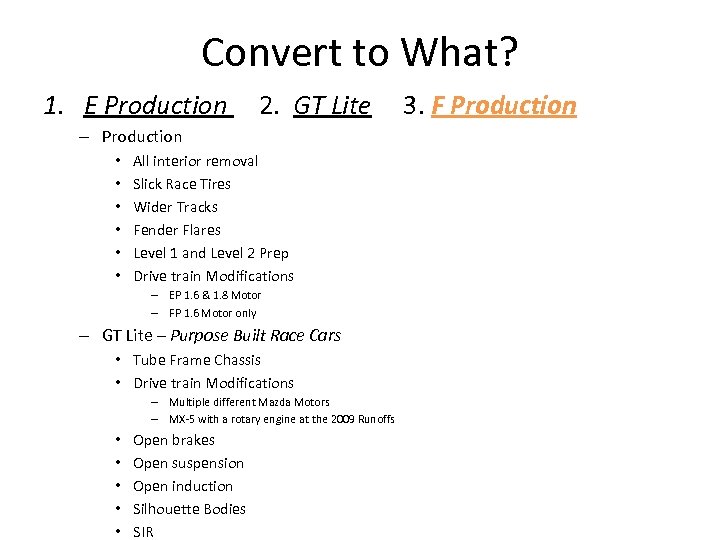 Convert to What?

1. E Production 2. GT Lite 3. F Production

– Production
• All interior removal
• Slick Race Tires
• Wider Tracks
• Fender Flares
• Level 1 and Level 2 Prep
• Drive train Modifications
– EP 1.6 & 1.8 Motor
– FP 1.6 Motor only

– GT Lite – Purpose Built Race Cars
• Tube Frame Chassis
• Drive train Modifications
– Multiple different Mazda Motors
– MX-5 with a rotary engine at the 2009 Runoffs
• Open brakes
• Open suspension
• Open induction
• Silhouette Bodies
• SIR